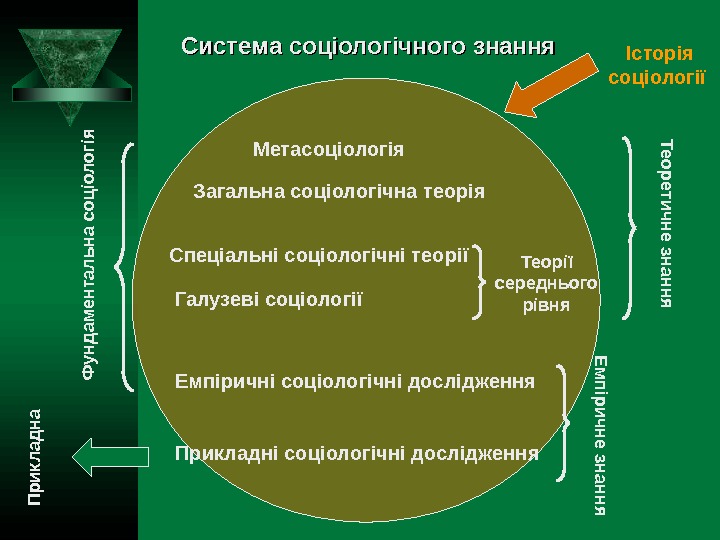 Система соціологічного знання

Історія соціології

Фундаментальна соціологія

Метасоціологія

Загальна соціологічна теорія

Спеціальні соціологічні теорії

Галузеві соціології

Теорії середнього рівня

Теоретичне знання

Емпіричні соціологічні дослідження

Прикладні соціологічні дослідження

Емпіричне знання

Прикладна